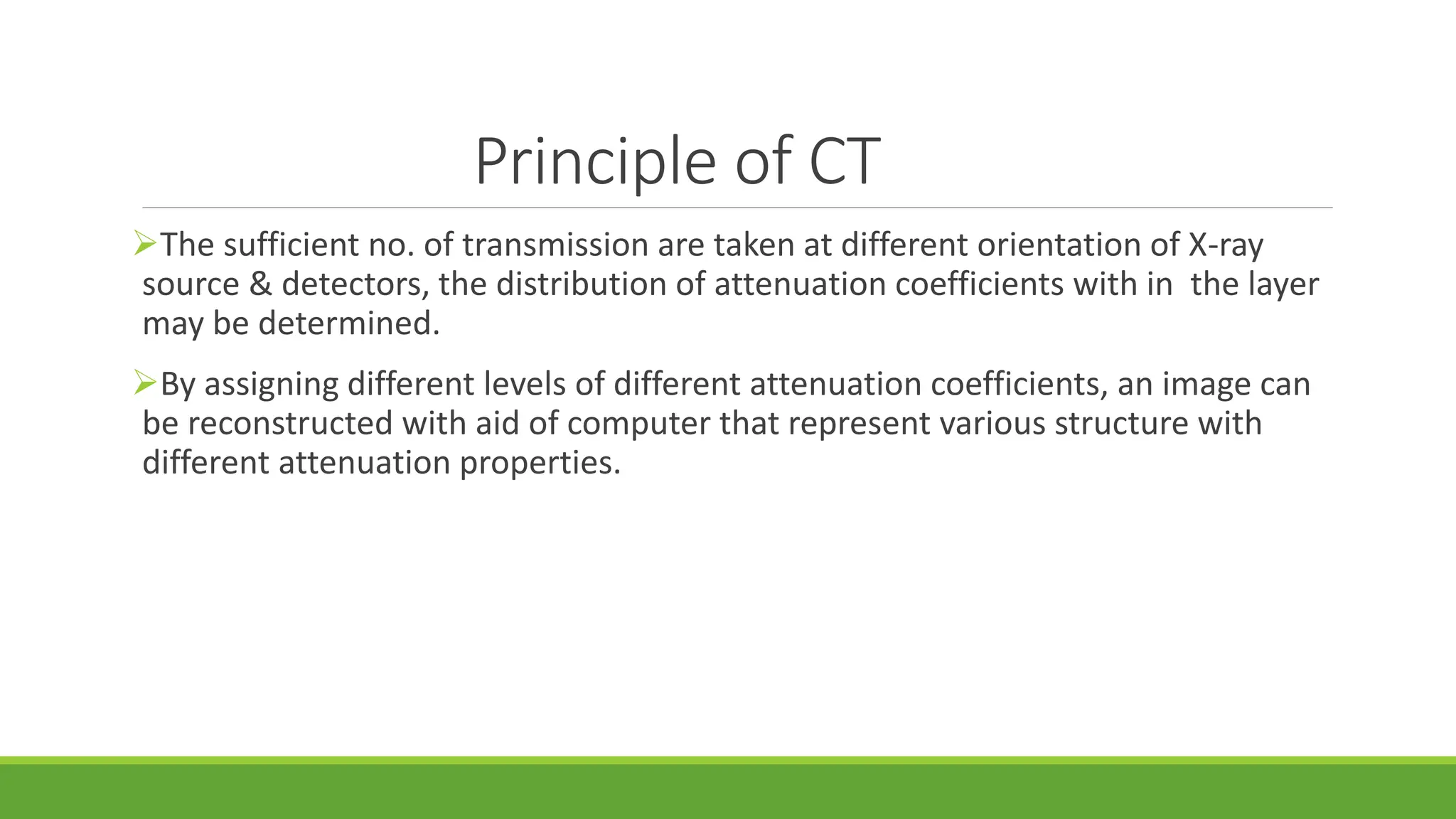 Principle of CT

➢The sufficient no. of transmission are taken at different orientation of X-ray source & detectors, the distribution of attenuation coefficients with in the layer may be determined.

➢By assigning different levels of different attenuation coefficients, an image can be reconstructed with aid of computer that represent various structure with different attenuation properties.